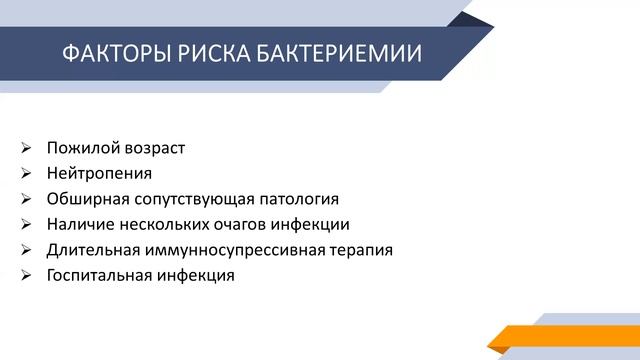 ФАКТОРЫ РИСКА БАКТЕРИЕМИИ

➢ Пожилой возраст
➢ Нейтропения
➢ Обширная сопутствующая патология
➢ Наличие нескольких очагов инфекции
➢ Длительная иммунносупрессивная терапия
➢ Госпитальная инфекция